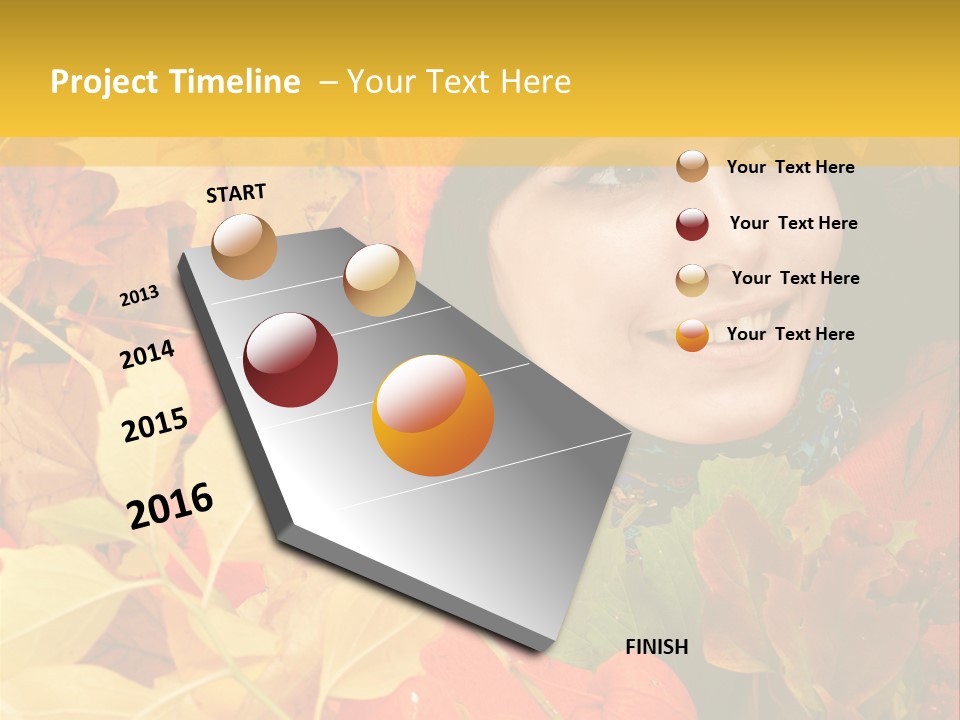 Project Timeline – Your Text Here

START

2013

2014

2015

2016

FINISH

Your Text Here

Your Text Here

Your Text Here

Your Text Here